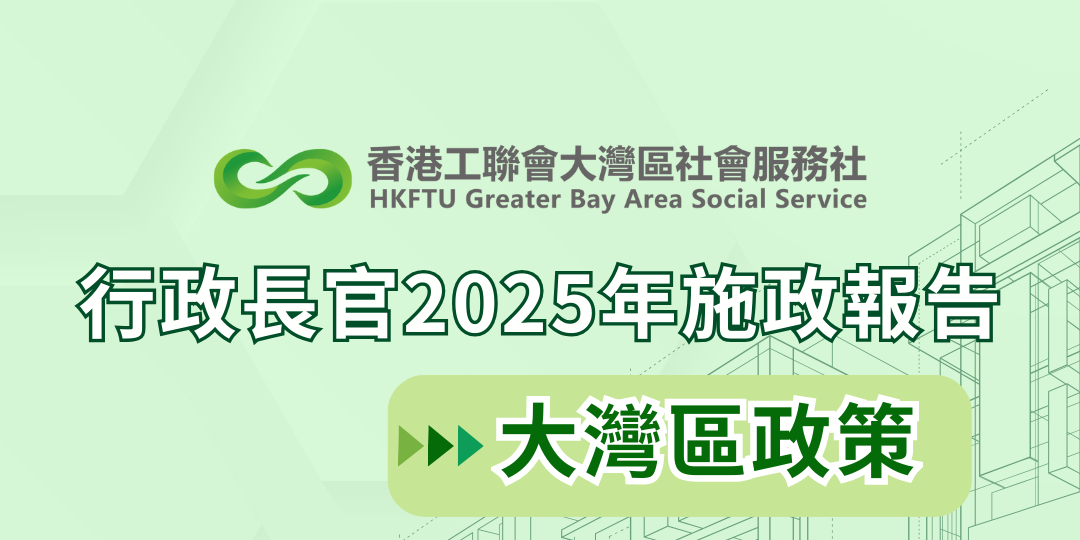 香港工聯會大灣區社會服務社
HKFTU Greater Bay Area Social Service

行政長官2025年施政報告

大灣區政策